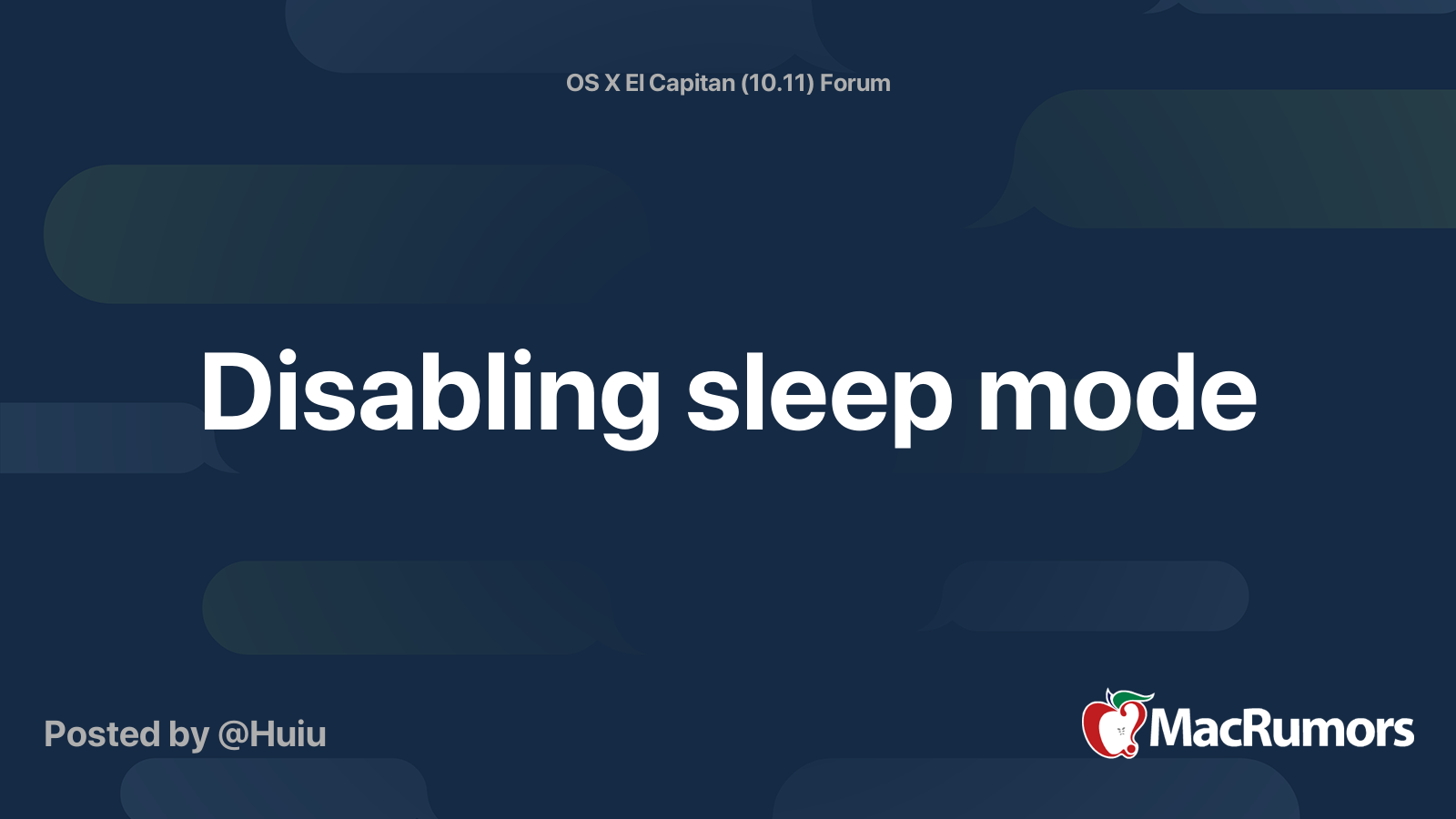 OS X El Capitan (10.11) Forum

Disabling sleep mode

Posted by @Huiu

MacRumors